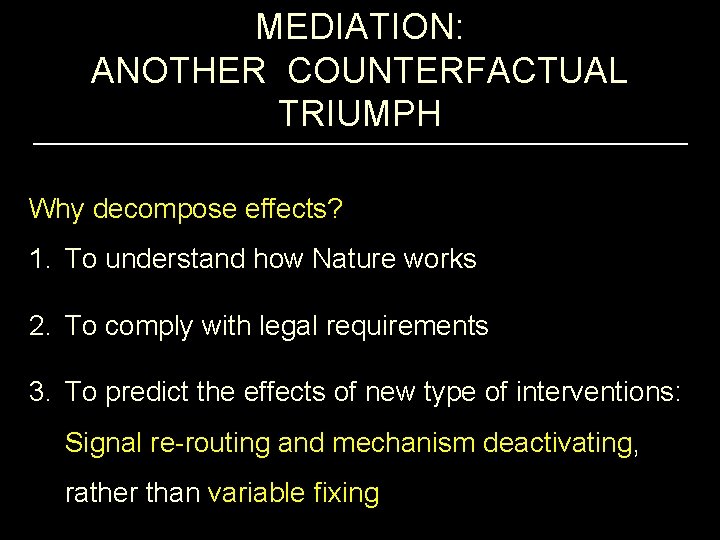 MEDIATION:
ANOTHER COUNTERFACTUAL TRIUMPH

Why decompose effects?

1. To understand how Nature works

2. To comply with legal requirements

3. To predict the effects of new type of interventions: Signal re-routing and mechanism deactivating, rather than variable fixing